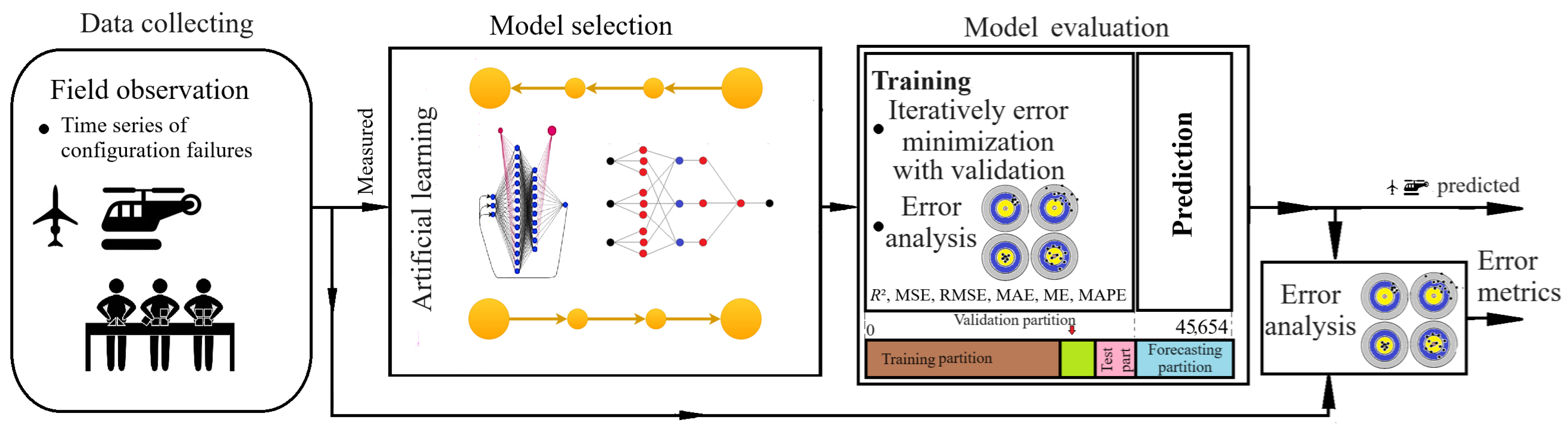 Data collecting

Field observation

• Time series of configuration failures

Measured

Model selection

Artificial learning

Model evaluation

Training

• Iteratively error minimization with validation

• Error analysis

$R^2$, MSE, RMSE, MAE, ME, MAPE

Prediction

0

Validation partition

45,654

Training partition

Test part

Forecasting partition

predicted

Error analysis

Error metrics